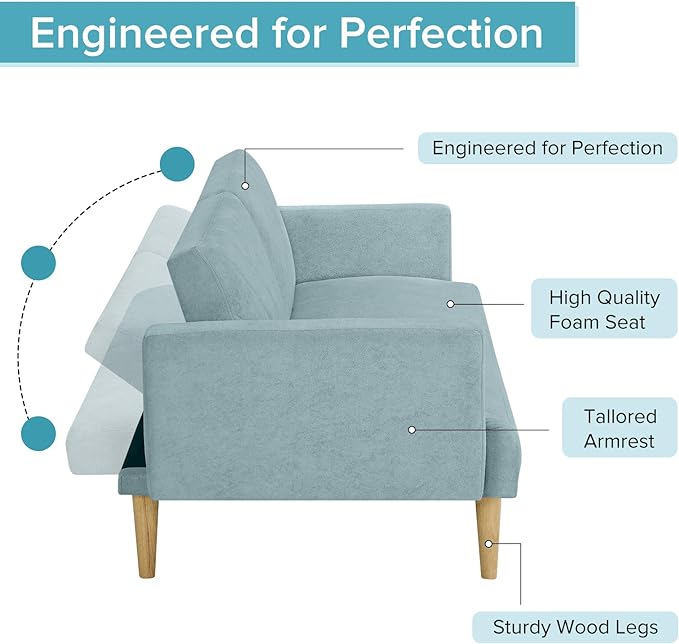 Engineered for Perfection

Engineered for Perfection

High Quality
Foam Seat

Tallored
Armrest

Sturdy Wood Legs